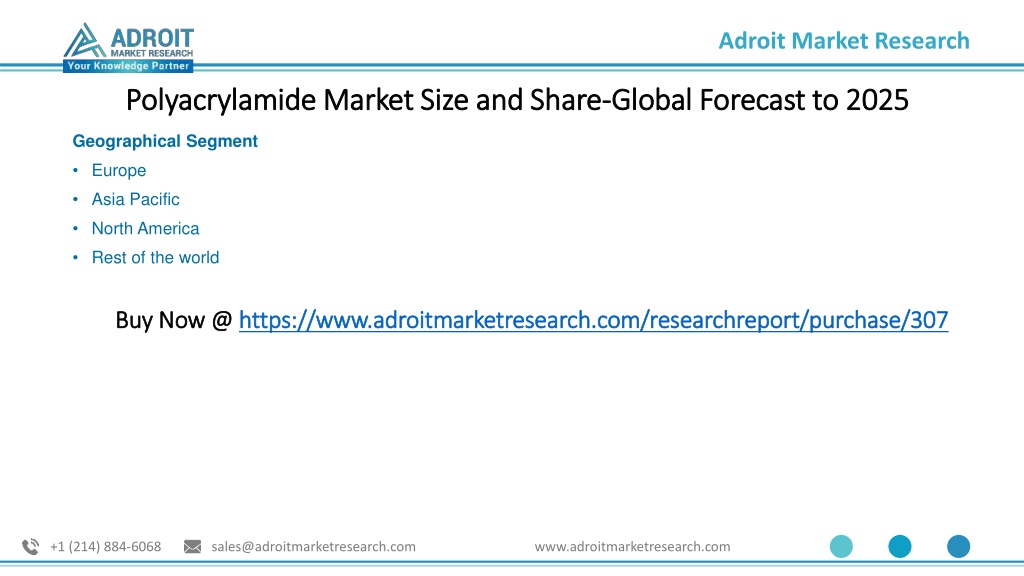 ADROIT
MARKET RESEARCH
Your Knowledge Partner

Adroit Market Research

Polyacrylamide Market Size and Share-Global Forecast to 2025

Geographical Segment
• Europe
• Asia Pacific
• North America
• Rest of the world

Buy Now @ https://www.adroitmarketresearch.com/researchreport/purchase/307

+1 (214) 884-6068 sales@adroitmarketresearch.com www.adroitmarketresearch.com